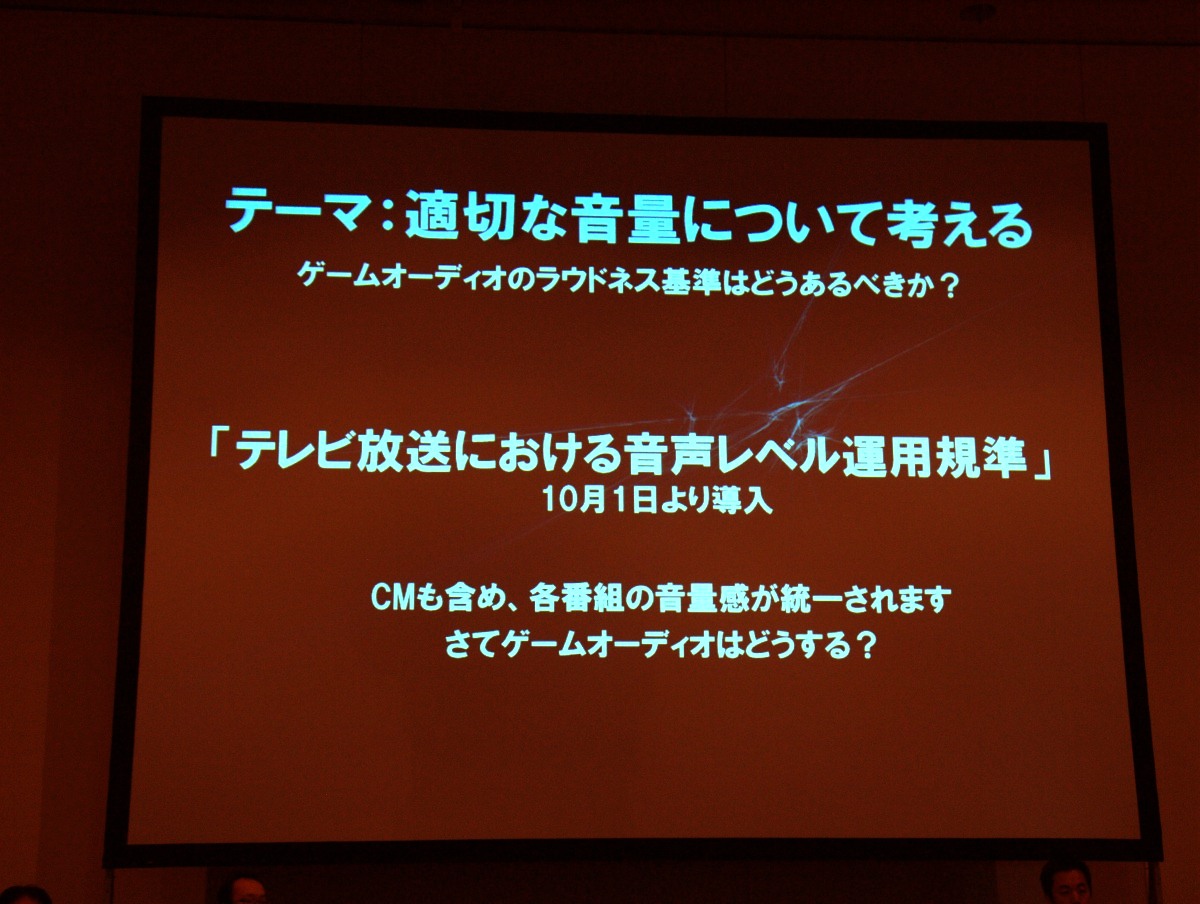 テーマ：適切な音量について考える
ゲームオーディオのラウドネス基準はどうあるべきか？

「テレビ放送における音声レベル運用規準」
10月1日より導入

CMも含め、各番組の音量感が統一されます
さてゲームオーディオはどうする？